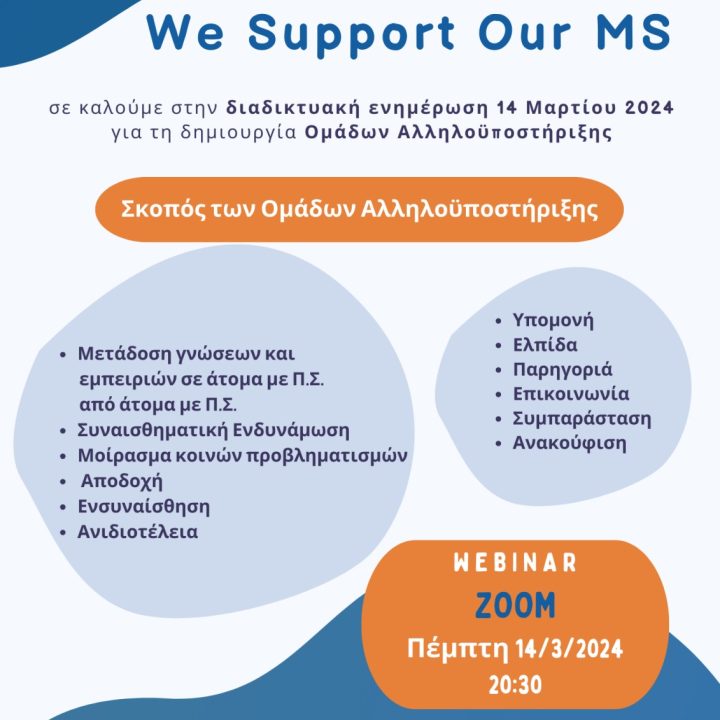 We Support Our MS

σε καλούμε στην διαδικτυακή ενημέρωση 14 Μαρτίου 2024 για τη δημιουργία Ομάδων Αλληλοϋποστήριξης

Σκοπός των Ομάδων Αλληλοϋποστήριξης

- Μετάδοση γνώσεων και εμπειριών σε άτομα με Π.Σ. από άτομα με Π.Σ.
- Συναισθηματική Ενδυνάμωση
- Μοίρασμα κοινών προβληματισμών
- Αποδοχή
- Ενσυναίσθηση
- Ανιδιοτέλεια

- Υπομονή
- Ελπίδα
- Παρηγοριά
- Επικοινωνία
- Συμπαράσταση
- Ανακούφιση

WEBINAR
ZOOM
Πέμπτη 14/3/2024
20:30